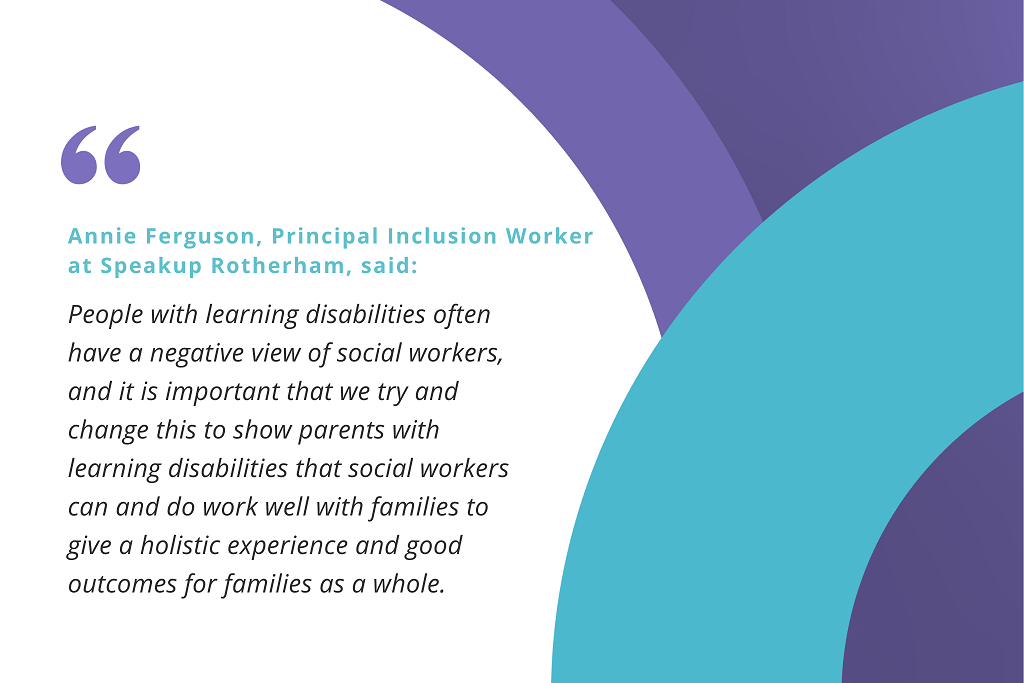 “

Annie Ferguson, Principal Inclusion Worker at Speakup Rotherham, said:

People with learning disabilities often have a negative view of social workers, and it is important that we try and change this to show parents with learning disabilities that social workers can and do work well with families to give a holistic experience and good outcomes for families as a whole.